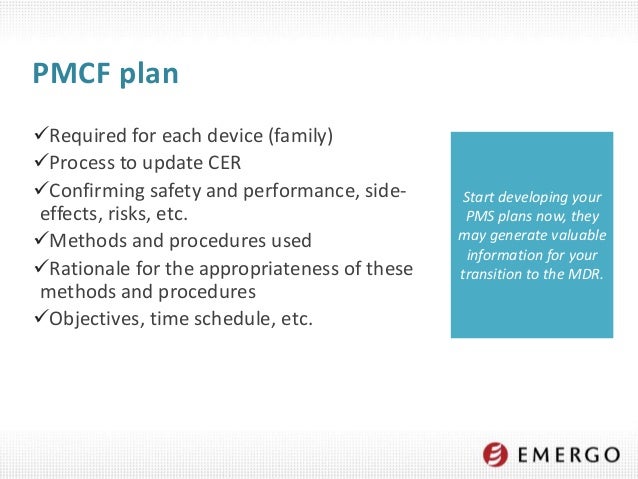 PMCF plan

✓Required for each device (family)
✓Process to update CER
✓Confirming safety and performance, side-effects, risks, etc.
✓Methods and procedures used
✓Rationale for the appropriateness of these methods and procedures
✓Objectives, time schedule, etc.

Start developing your PMS plans now, they may generate valuable information for your transition to the MDR.

EMERGO